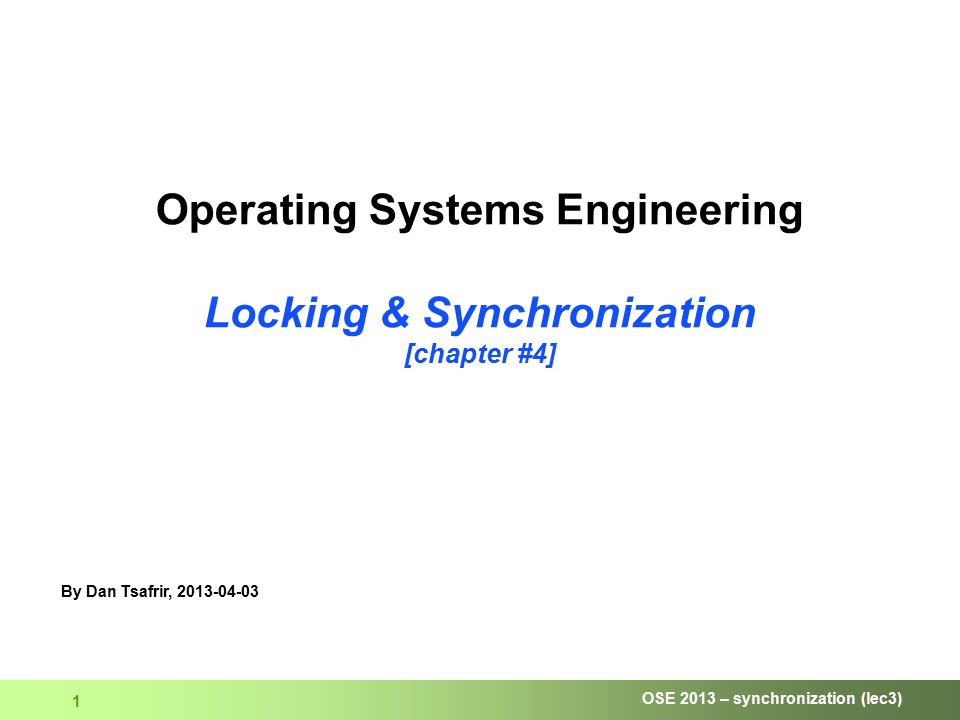 Operating Systems Engineering

Locking & Synchronization
[chapter #4]

By Dan Tsafrir, 2013-04-03

1

OSE 2013 – synchronization (lec3)